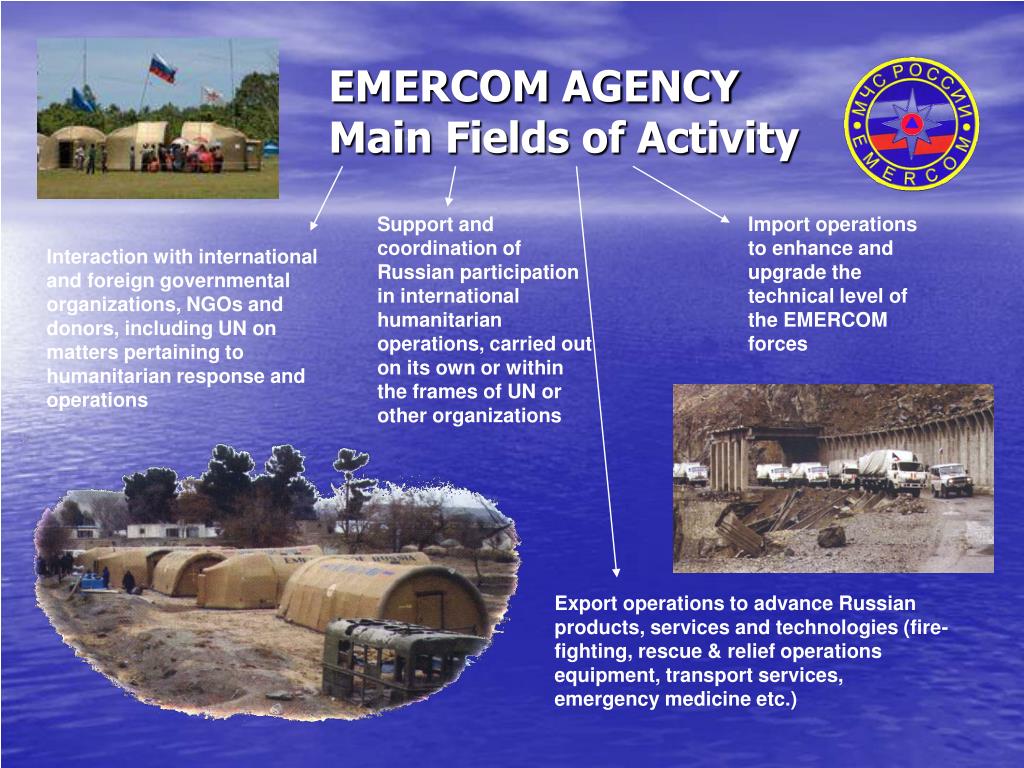 EMERCOM AGENCY
Main Fields of Activity

МЧС РОССИИ
EMERCOM

Interaction with international and foreign governmental organizations, NGOs and donors, including UN on matters pertaining to humanitarian response and operations

Support and coordination of Russian participation in international humanitarian operations, carried out on its own or within the frames of UN or other organizations

Import operations to enhance and upgrade the technical level of the EMERCOM forces

Export operations to advance Russian products, services and technologies (fire-fighting, rescue & relief operations equipment, transport services, emergency medicine etc.)